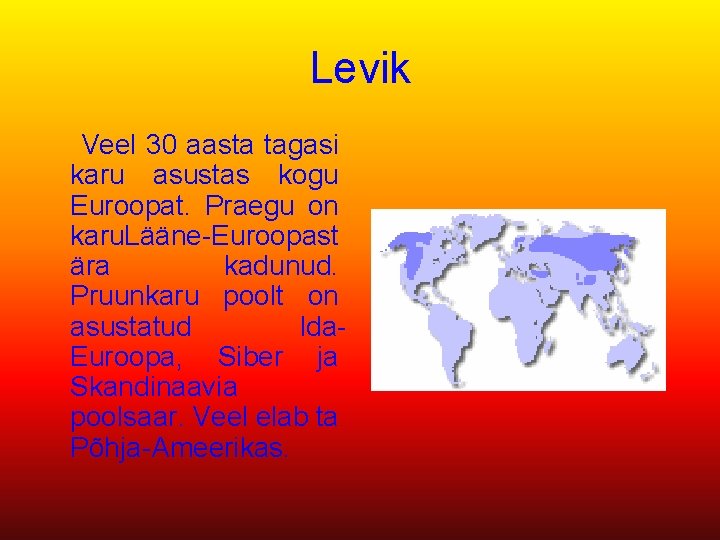 Levik

Veel 30 aasta tagasi karu asustas kogu Euroopat. Praegu on karuLääne-Euroopast ära kadunud. Pruunkaru poolt on asustatud Ida-Euroopa, Siber ja Skandinaavia poolsaar. Veel elab ta Põhja-Ameerikas.